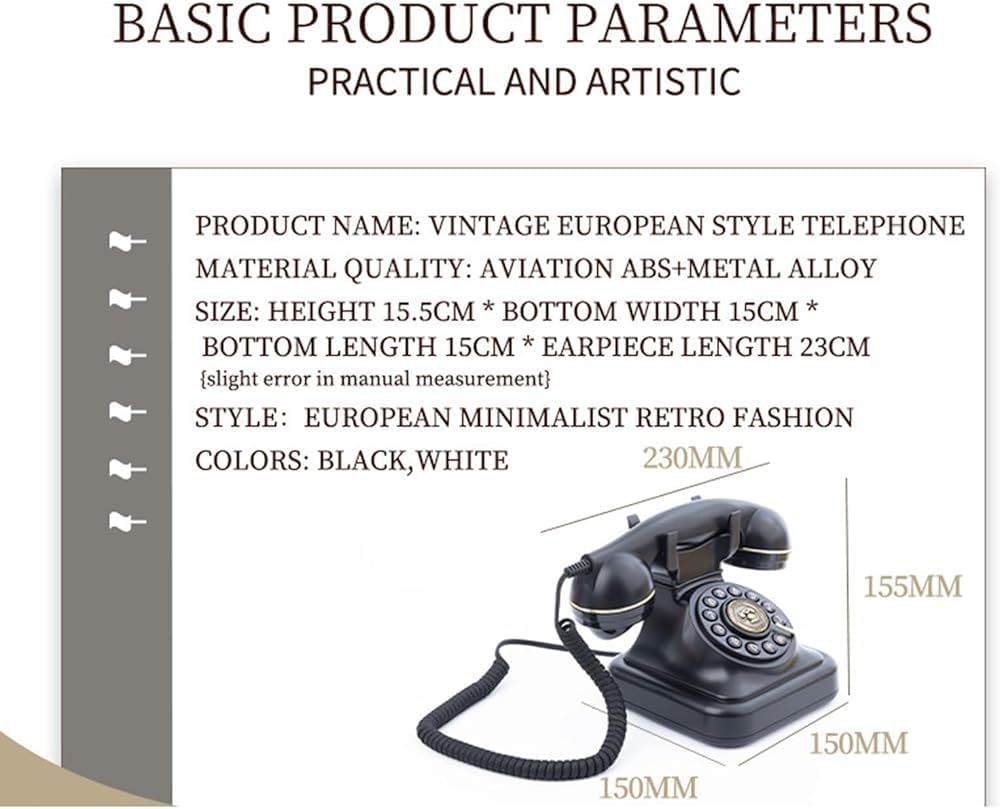 BASIC PRODUCT PARAMETERS
PRACTICAL AND ARTISTIC

PRODUCT NAME: VINTAGE EUROPEAN STYLE TELEPHONE
MATERIAL QUALITY: AVIATION ABS+METAL ALLOY
SIZE: HEIGHT 15.5CM * BOTTOM WIDTH 15CM * BOTTOM LENGTH 15CM * EARPIECE LENGTH 23CM
{slight error in manual measurement}
STYLE: EUROPEAN MINIMALIST RETRO FASHION
COLORS: BLACK,WHITE

230MM
155MM
150MM
150MM